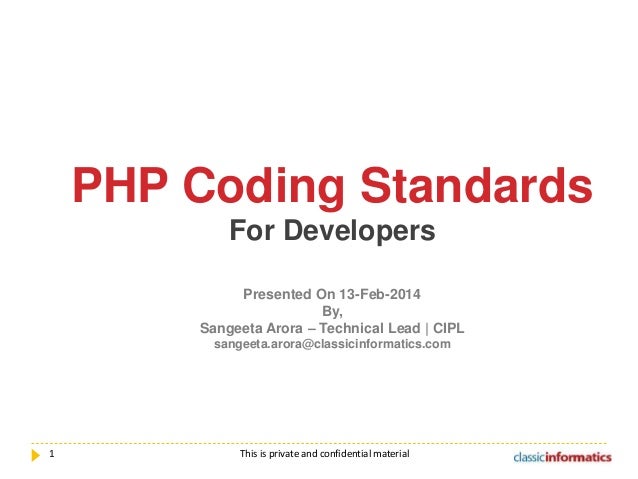 PHP Coding Standards

For Developers

Presented On 13-Feb-2014
By,
Sangeeta Arora – Technical Lead | CIPL
sangeeta.arora@classicinformatics.com

1

This is private and confidential material

classicinformatics